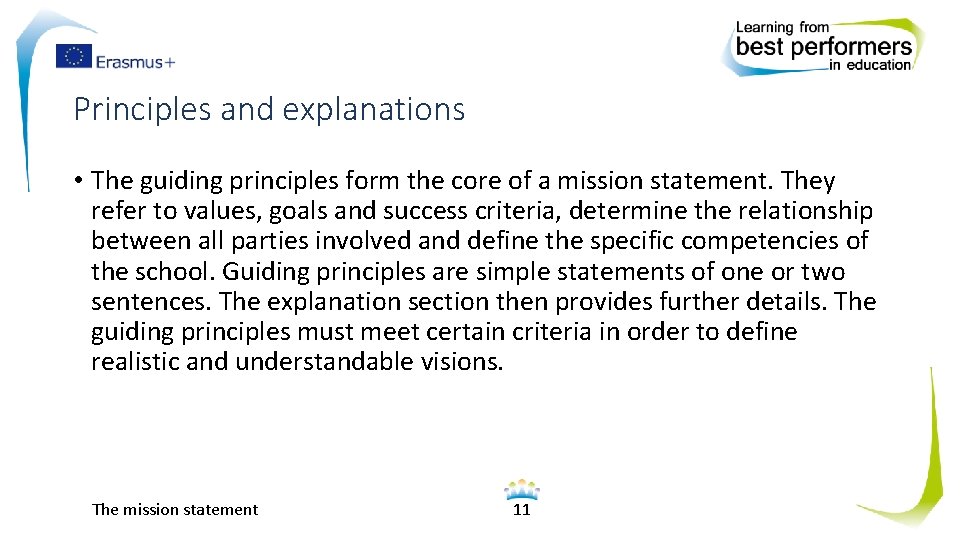 Erasmus+

Learning from best performers in education

Principles and explanations

• The guiding principles form the core of a mission statement. They refer to values, goals and success criteria, determine the relationship between all parties involved and define the specific competencies of the school. Guiding principles are simple statements of one or two sentences. The explanation section then provides further details. The guiding principles must meet certain criteria in order to define realistic and understandable visions.

The mission statement

11